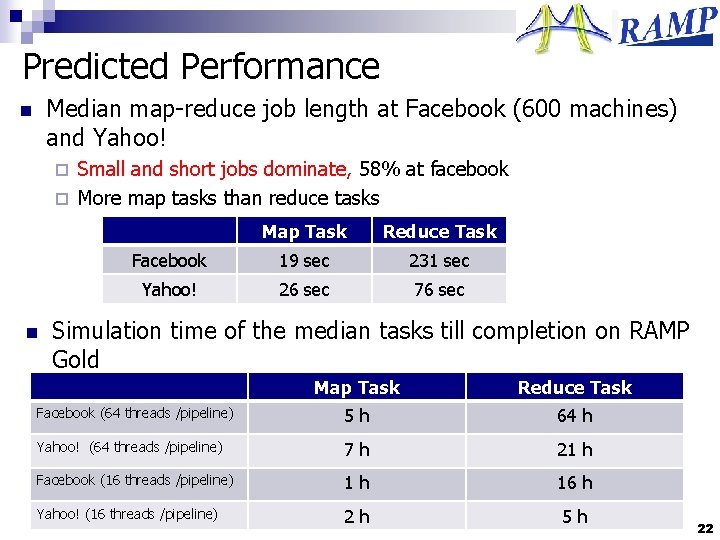 RAMP

Predicted Performance

Median map-reduce job length at Facebook (600 machines) and Yahoo!

Small and short jobs dominate, 58% at facebook

More map tasks than reduce tasks

| | Map Task | Reduce Task |
|---|---|---|
| Facebook | 19 sec | 231 sec |
| Yahoo! | 26 sec | 76 sec |

Simulation time of the median tasks till completion on RAMP Gold

| | Map Task | Reduce Task |
|---|---|---|
| Facebook (64 threads /pipeline) | 5 h | 64 h |
| Yahoo! (64 threads /pipeline) | 7 h | 21 h |
| Facebook (16 threads /pipeline) | 1 h | 16 h |
| Yahoo! (16 threads /pipeline) | 2 h | 5 h |

22